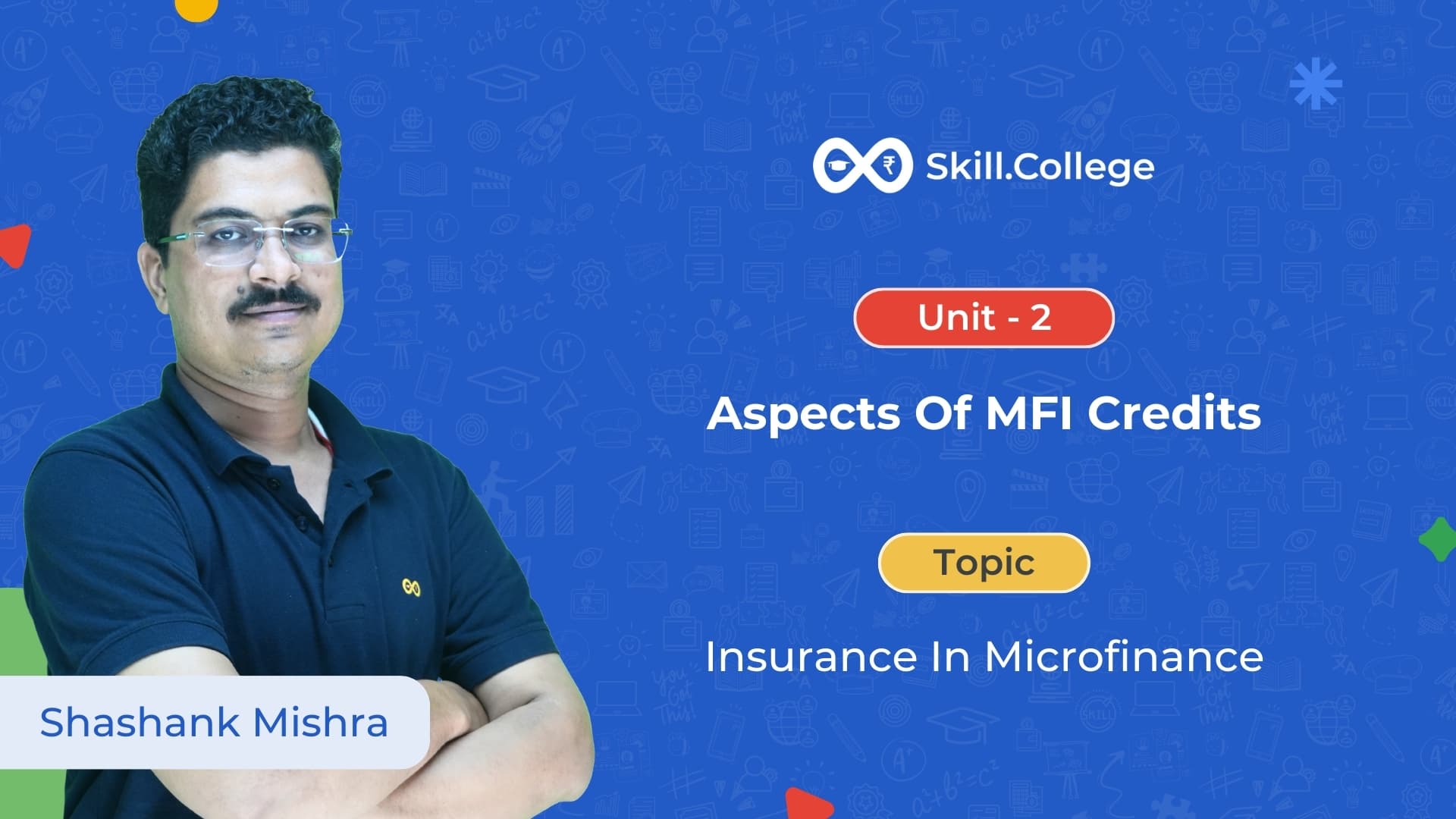 Skill.College

Unit - 2

Aspects Of MFI Credits

Topic

Insurance In Microfinance

Shashank Mishra